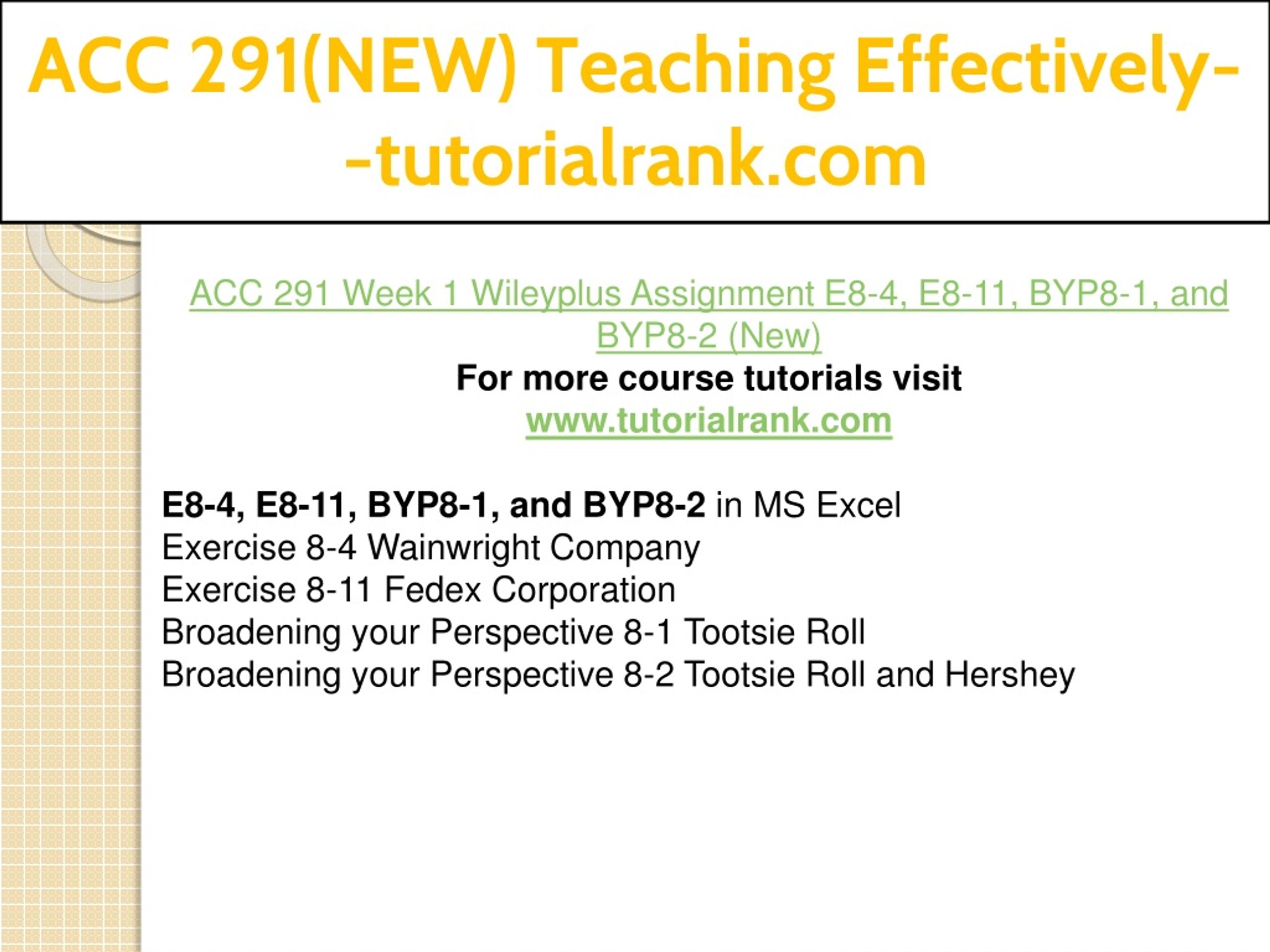 ACC 291(NEW) Teaching Effectively--tutorialrank.com

ACC 291 Week 1 Wileyplus Assignment E8-4, E8-11, BYP8-1, and BYP8-2 (New)
For more course tutorials visit
www.tutorialrank.com

E8-4, E8-11, BYP8-1, and BYP8-2 in MS Excel
Exercise 8-4 Wainwright Company
Exercise 8-11 Fedex Corporation
Broadening your Perspective 8-1 Tootsie Roll
Broadening your Perspective 8-2 Tootsie Roll and Hershey